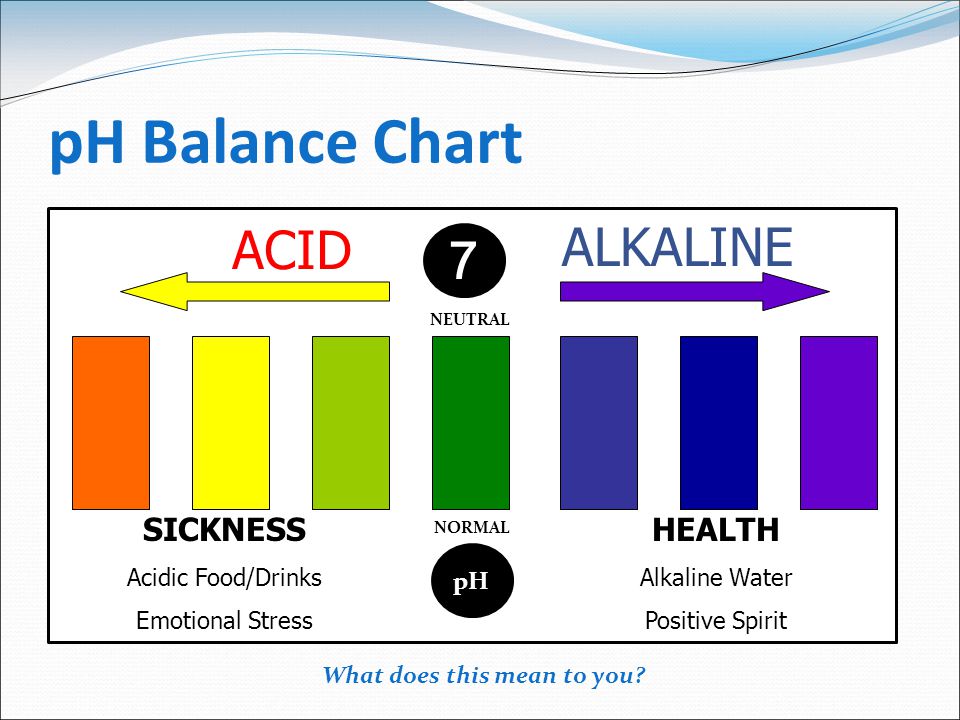 pH Balance Chart

ACID

7

ALKALINE

NEUTRAL

SICKNESS

Acidic Food/Drinks

Emotional Stress

NORMAL

pH

HEALTH

Alkaline Water

Positive Spirit

What does this mean to you?